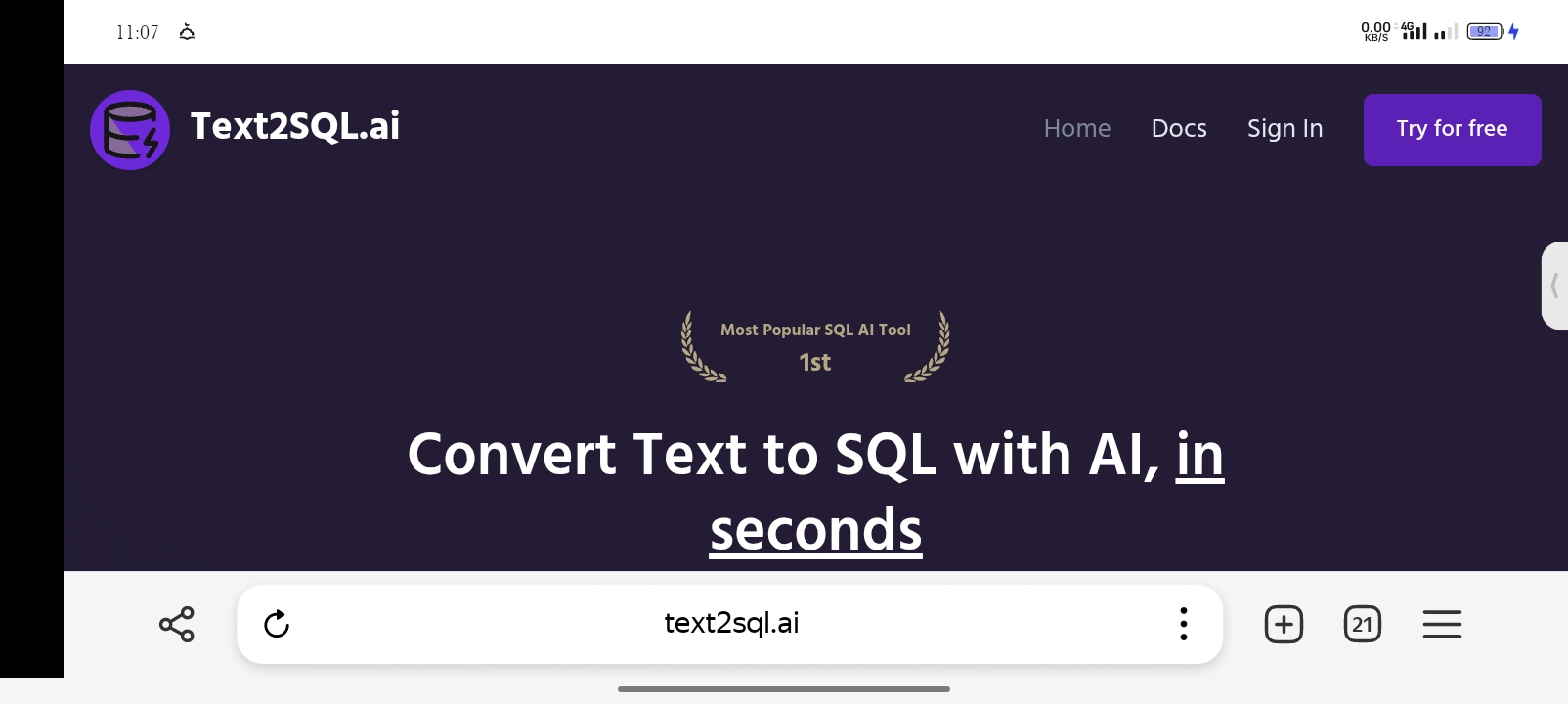 11:07

0.00 KB/S 4G 92

Text2SQL.ai

Home Docs Sign In Try for free

Most Popular SQL AI Tool
1st

Convert Text to SQL with AI, in seconds

text2sql.ai

21